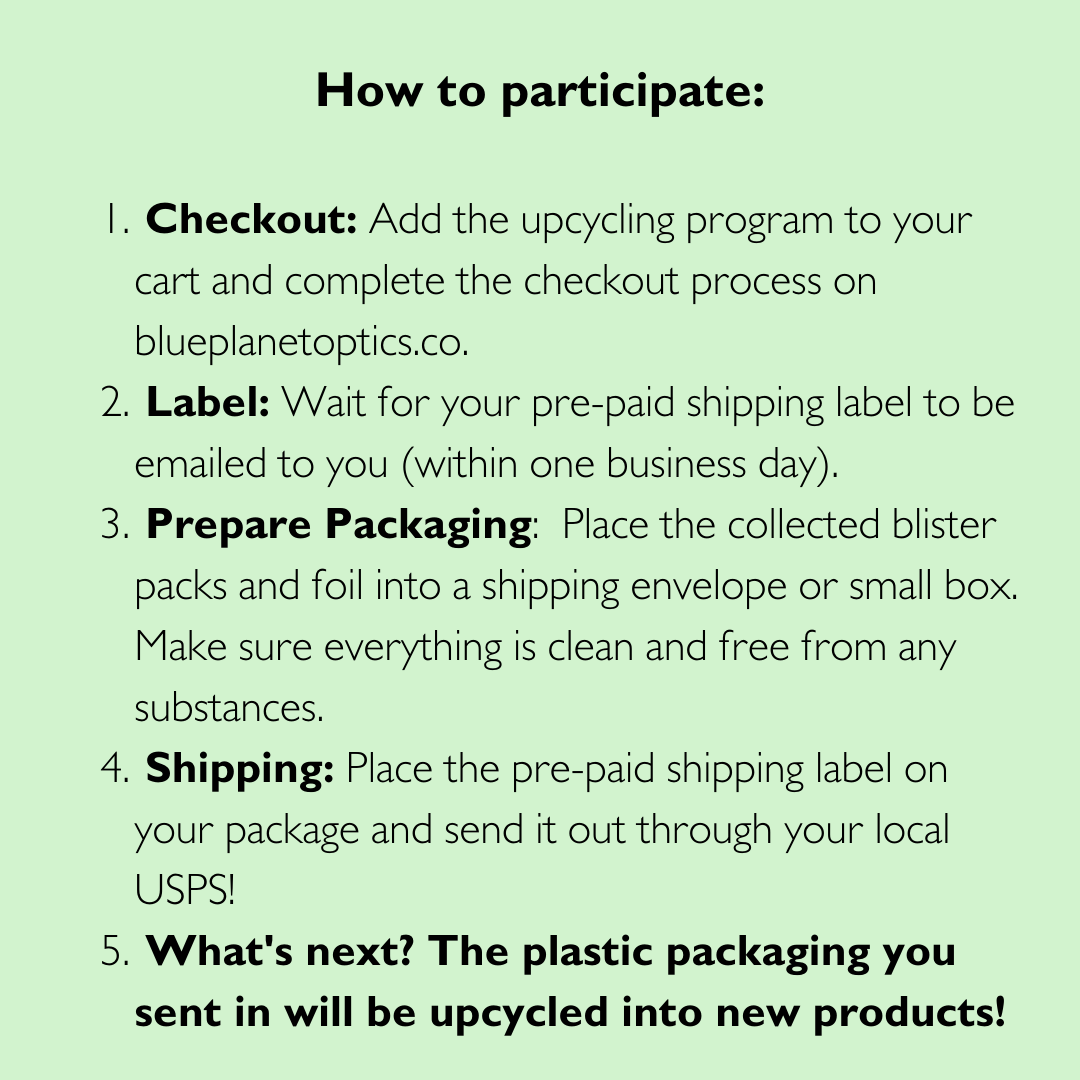 How to participate:

1. Checkout: Add the upcycling program to your cart and complete the checkout process on blueplanetoptics.co.
2. Label: Wait for your pre-paid shipping label to be emailed to you (within one business day).
3. Prepare Packaging: Place the collected blister packs and foil into a shipping envelope or small box. Make sure everything is clean and free from any substances.
4. Shipping: Place the pre-paid shipping label on your package and send it out through your local USPS!
5. What's next? The plastic packaging you sent in will be upcycled into new products!